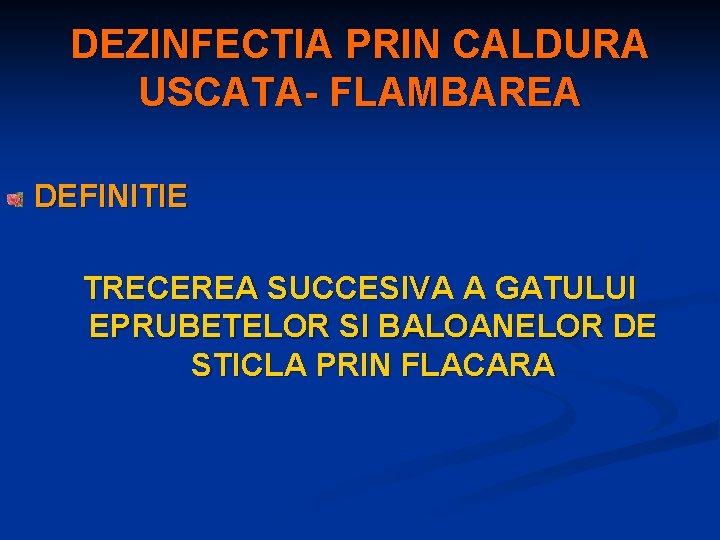 DEZINFECTIA PRIN CALDURA USCATA- FLAMBAREA

DEFINITIE

TRECEREA SUCCESIVA A GATULUI EPRUBETELOR SI BALOANELOR DE STICLA PRIN FLACARA